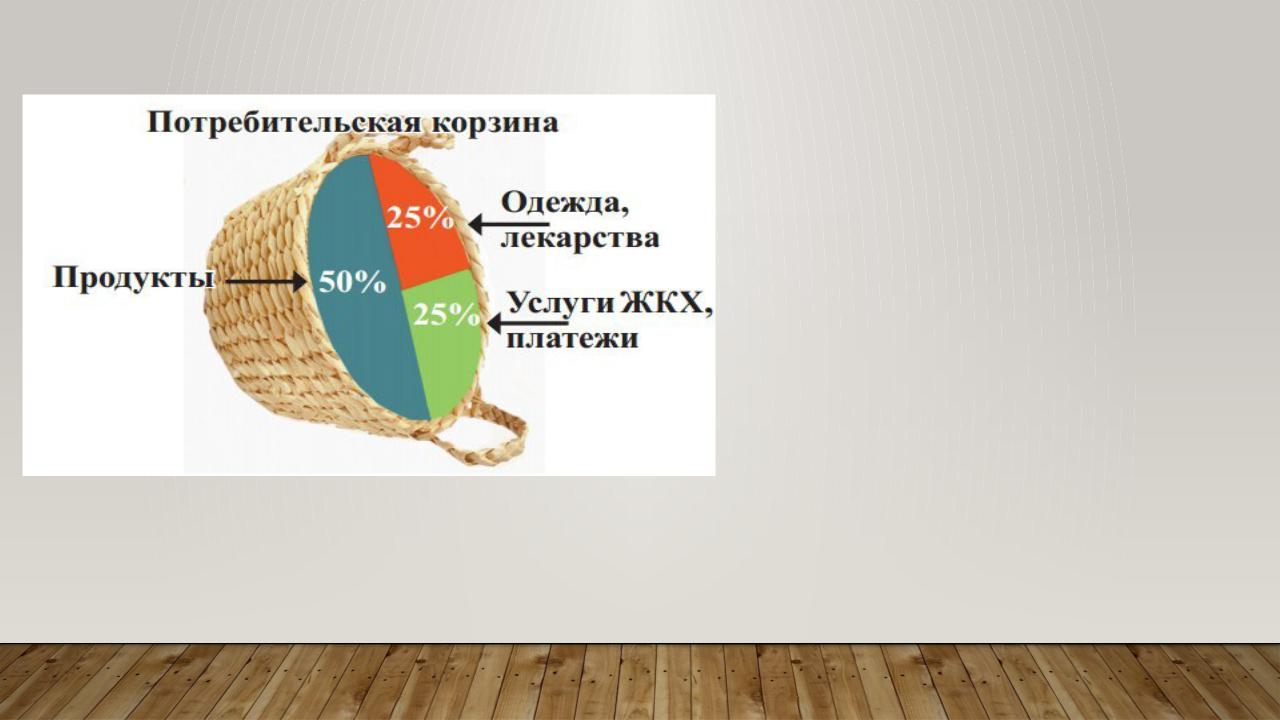 Потребительская корзина

Продукты

50%

25%

Одежда, лекарства

25%

Услуги ЖКХ, платежи